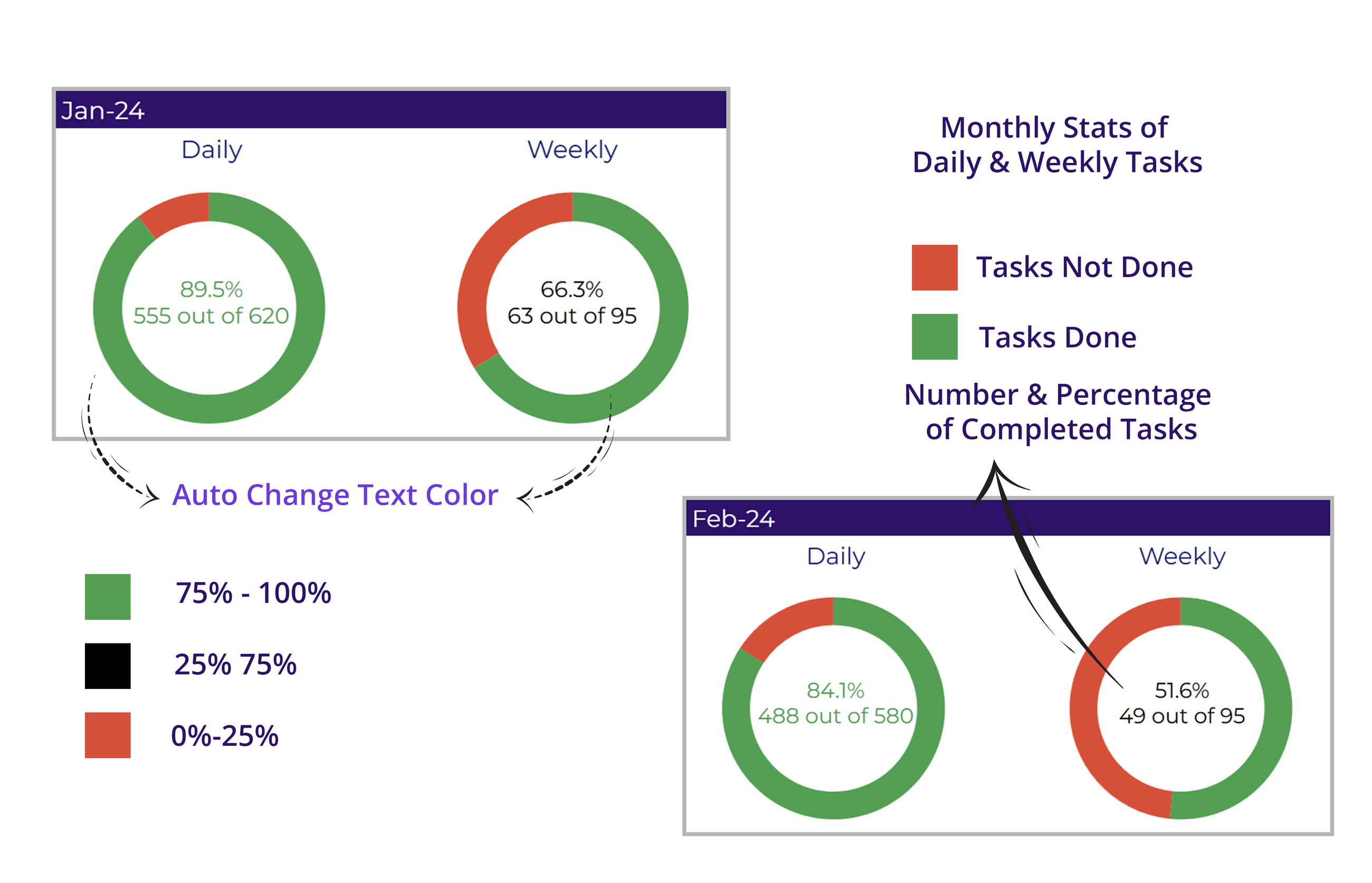 Jan-24

Daily

89.5%
555 out of 620

Weekly

66.3%
63 out of 95

Monthly Stats of
Daily & Weekly Tasks

Tasks Not Done

Tasks Done

Number & Percentage
of Completed Tasks

Auto Change Text Color

75% - 100%

25% 75%

0%-25%

Feb-24

Daily

84.1%
488 out of 580

Weekly

51.6%
49 out of 95